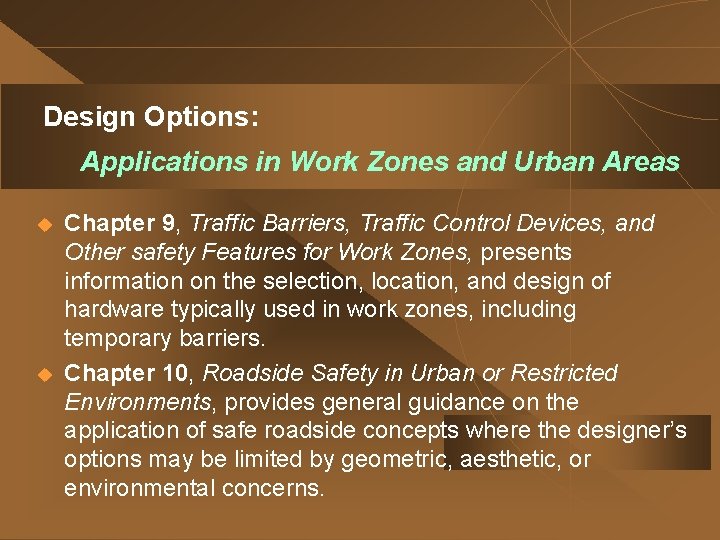 Design Options:

Applications in Work Zones and Urban Areas

Chapter 9, Traffic Barriers, Traffic Control Devices, and Other safety Features for Work Zones, presents information on the selection, location, and design of hardware typically used in work zones, including temporary barriers.

Chapter 10, Roadside Safety in Urban or Restricted Environments, provides general guidance on the application of safe roadside concepts where the designer's options may be limited by geometric, aesthetic, or environmental concerns.